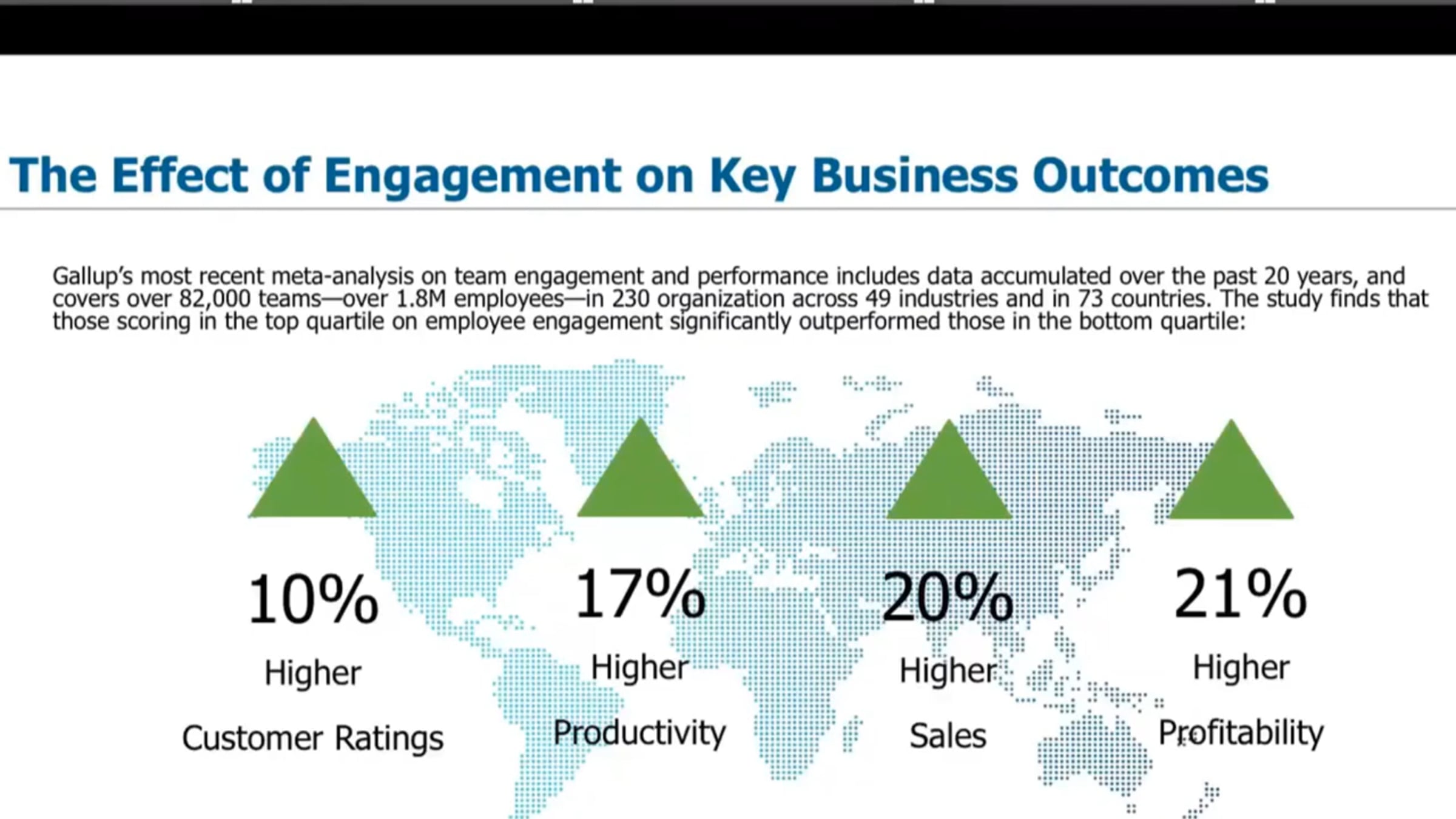 The Effect of Engagement on Key Business Outcomes

Gallup's most recent meta-analysis on team engagement and performance includes data accumulated over the past 20 years, and covers over 82,000 teams—over 1.8M employees—in 230 organization across 49 industries and in 73 countries. The study finds that those scoring in the top quartile on employee engagement significantly outperformed those in the bottom quartile:

10%
Higher
Customer Ratings

17%
Higher
Productivity

20%
Higher
Sales

21%
Higher
Profitability